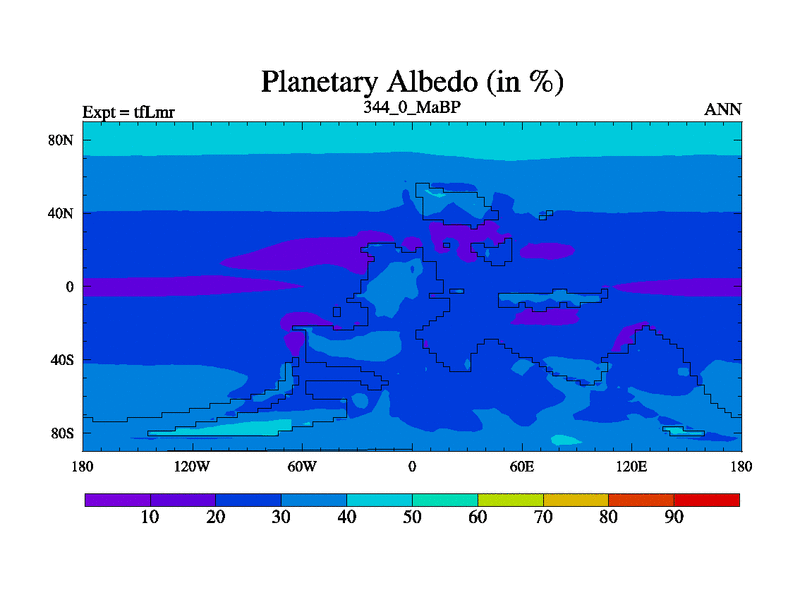 Planetary Albedo (in %)

Expt = tfLmr

344_0_MaBP

ANN

80N

40N

0

40S

80S

180

120W

60W

0

60E

120E

180

10 20 30 40 50 60 70 80 90